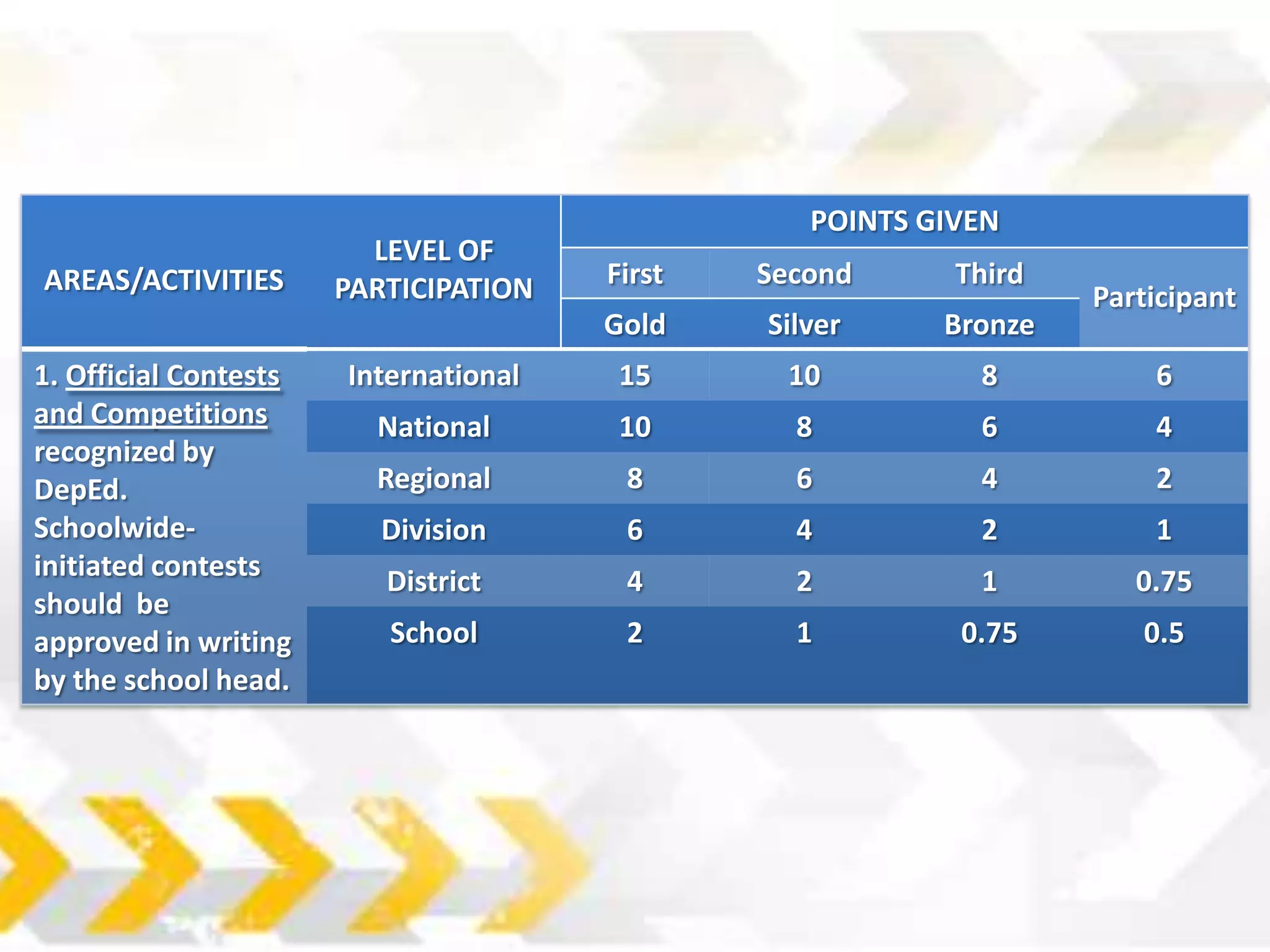 | AREAS/ACTIVITIES | LEVEL OF PARTICIPATION | POINTS GIVEN | | | |
|---|---|---|---|---|---|
| | | First | Second | Third | Participant |
| | | Gold | Silver | Bronze | |
| 1. Official Contests and Competitions recognized by DepEd. Schoolwide-initiated contests should be approved in writing by the school head. | International | 15 | 10 | 8 | 6 |
| | National | 10 | 8 | 6 | 4 |
| | Regional | 8 | 6 | 4 | 2 |
| | Division | 6 | 4 | 2 | 1 |
| | District | 4 | 2 | 1 | 0.75 |
| | School | 2 | 1 | 0.75 | 0.5 |